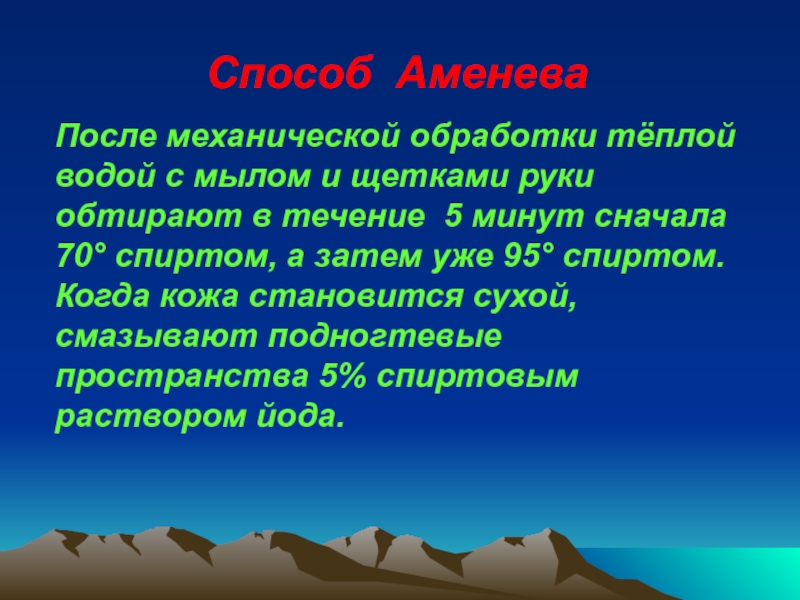 Способ Аменева

После механической обработки тёплой водой с мылом и щетками руки обтирают в течение 5 минут сначала 70° спиртом, а затем уже 95° спиртом. Когда кожа становится сухой, смазывают подногтевые пространства 5% спиртовым раствором йода.